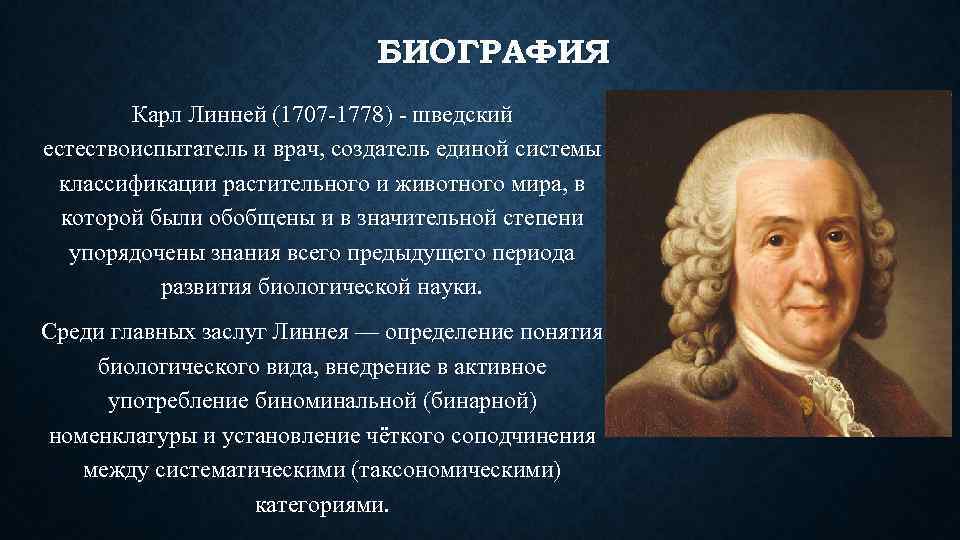 БИОГРАФИЯ

Карл Линней (1707-1778) - шведский естествоиспытатель и врач, создатель единой системы классификации растительного и животного мира, в которой были обобщены и в значительной степени упорядочены знания всего предыдущего периода развития биологической науки.

Среди главных заслуг Линнея — определение понятия биологического вида, внедрение в активное употребление биноминальной (бинарной) номенклатуры и установление чёткого соподчинения между систематическими (таксономическими) категориями.